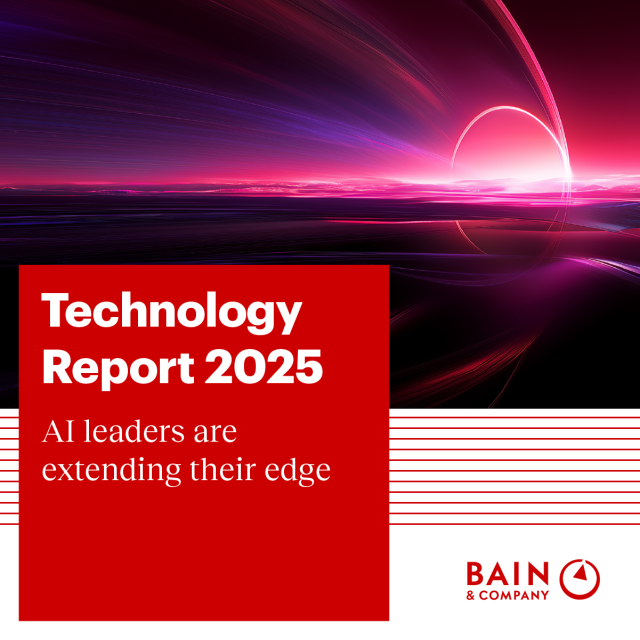 Technology Report 2025

AI leaders are extending their edge

BAIN & COMPANY